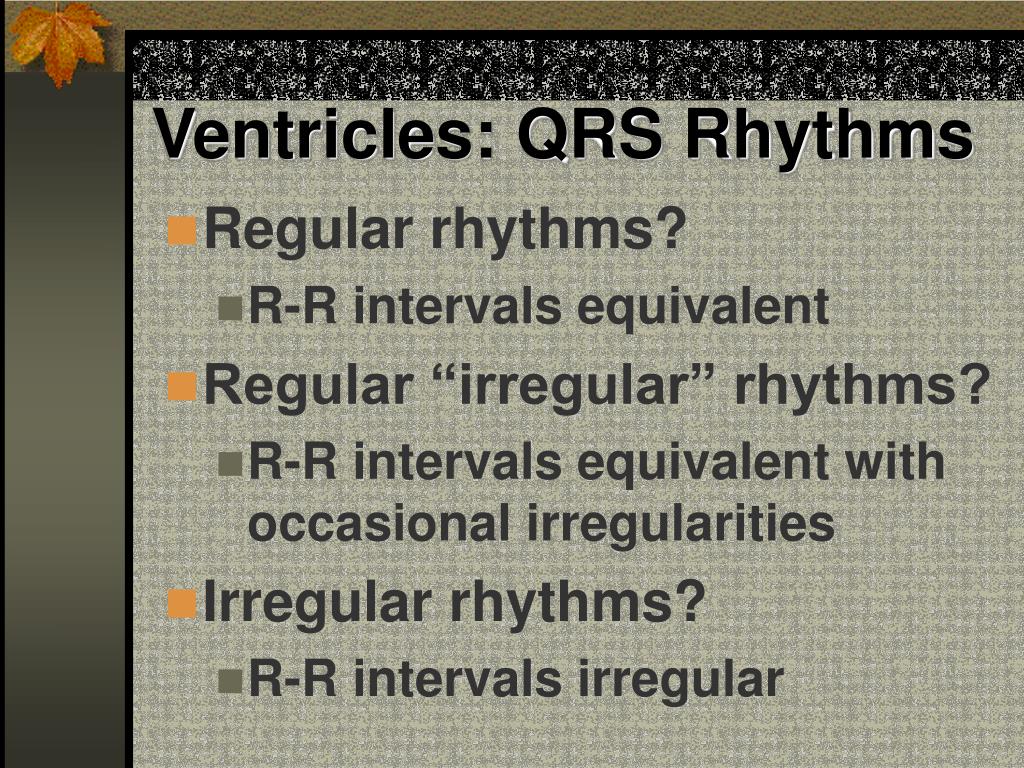 Ventricles: QRS Rhythms

Regular rhythms?

R-R intervals equivalent

Regular “irregular” rhythms?

R-R intervals equivalent with occasional irregularities

Irregular rhythms?

R-R intervals irregular